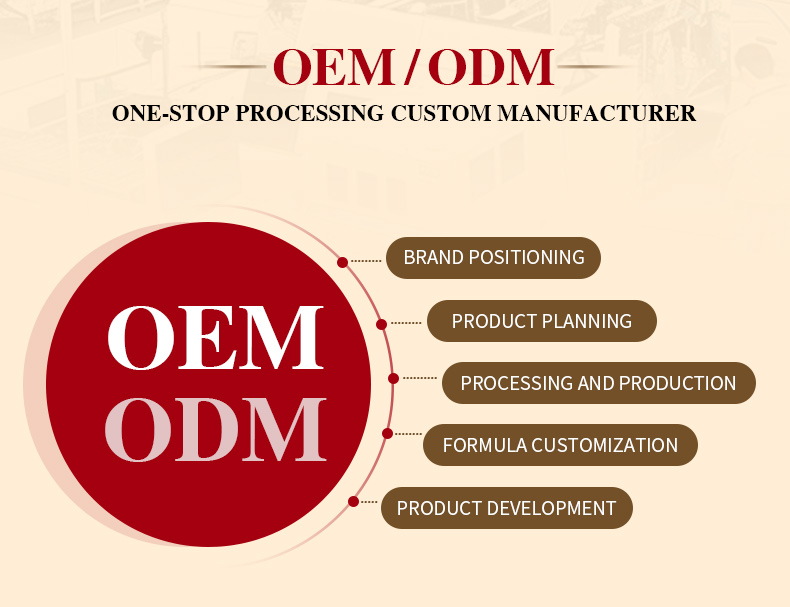 OEM / ODM
ONE-STOP PROCESSING CUSTOM MANUFACTURER

OEM
ODM

BRAND POSITIONING

PRODUCT PLANNING

PROCESSING AND PRODUCTION

FORMULA CUSTOMIZATION

PRODUCT DEVELOPMENT